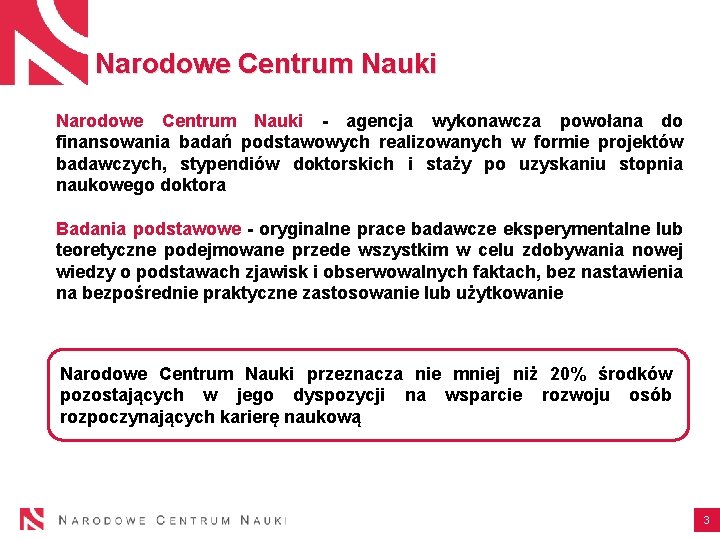 Narodowe Centrum Nauki

Narodowe Centrum Nauki - agencja wykonawcza powołana do finansowania badań podstawowych realizowanych w formie projektów badawczych, stypendiów doktorskich i staży po uzyskaniu stopnia naukowego doktora

Badania podstawowe - oryginalne prace badawcze eksperymentalne lub teoretyczne podejmowane przede wszystkim w celu zdobywania nowej wiedzy o podstawach zjawisk i obserwowalnych faktach, bez nastawienia na bezpośrednie praktyczne zastosowanie lub użytkowanie

Narodowe Centrum Nauki przeznacza nie mniej niż 20% środków pozostających w jego dyspozycji na wsparcie rozwoju osób rozpoczynających karierę naukową

NARODOWE CENTRUM NAUKI

3